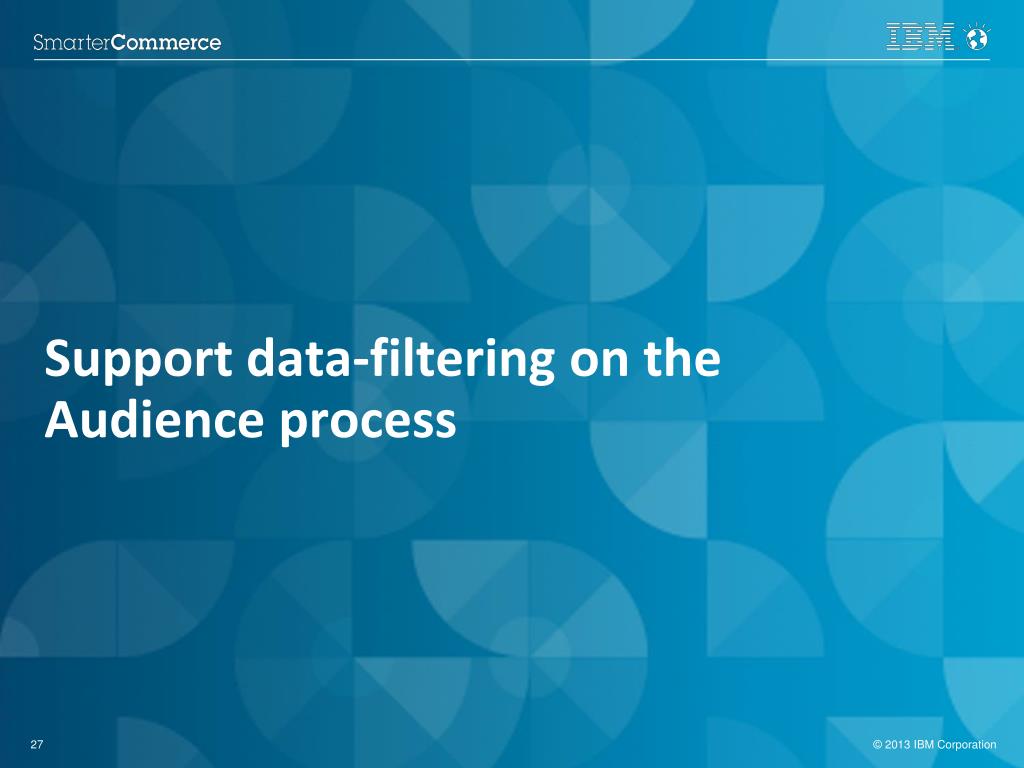 SmarterCommerce

IBM

Support data-filtering on the Audience process

27

© 2013 IBM Corporation